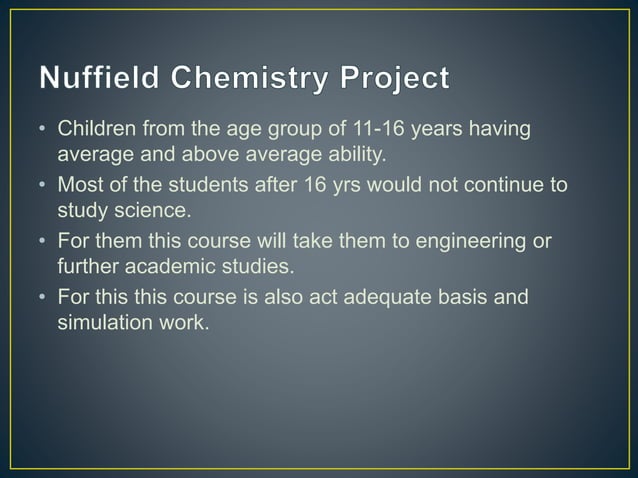 Nuffield Chemistry Project

• Children from the age group of 11-16 years having average and above average ability.
• Most of the students after 16 yrs would not continue to study science.
• For them this course will take them to engineering or further academic studies.
• For this this course is also act adequate basis and simulation work.